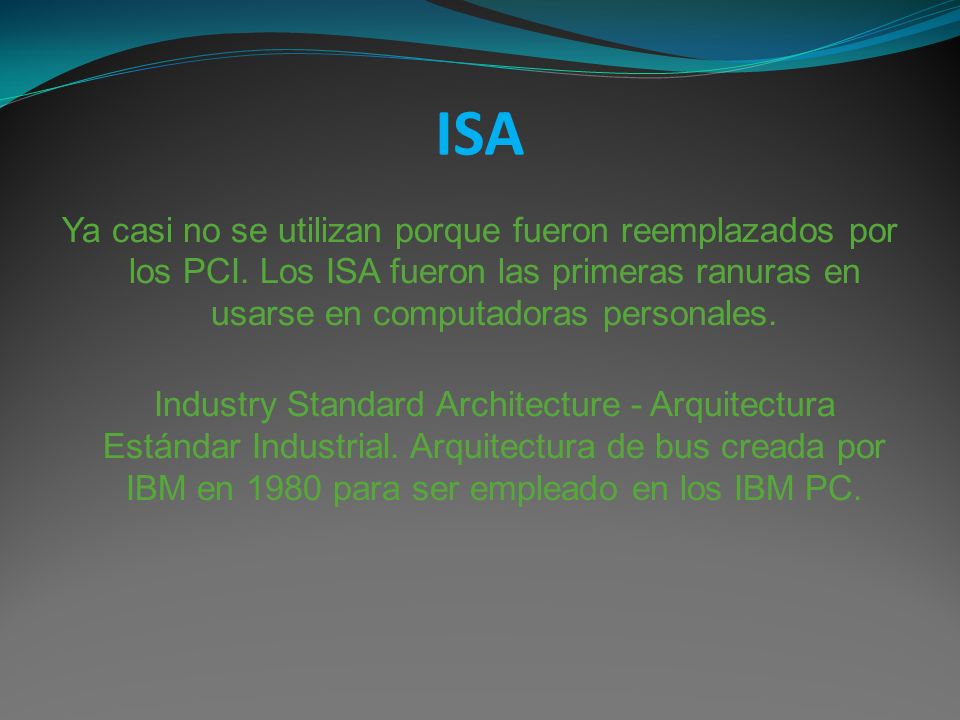 ISA

Ya casi no se utilizan porque fueron reemplazados por los PCI. Los ISA fueron las primeras ranuras en usarse en computadoras personales.

Industry Standard Architecture - Arquitectura Estándar Industrial. Arquitectura de bus creada por IBM en 1980 para ser empleado en los IBM PC.